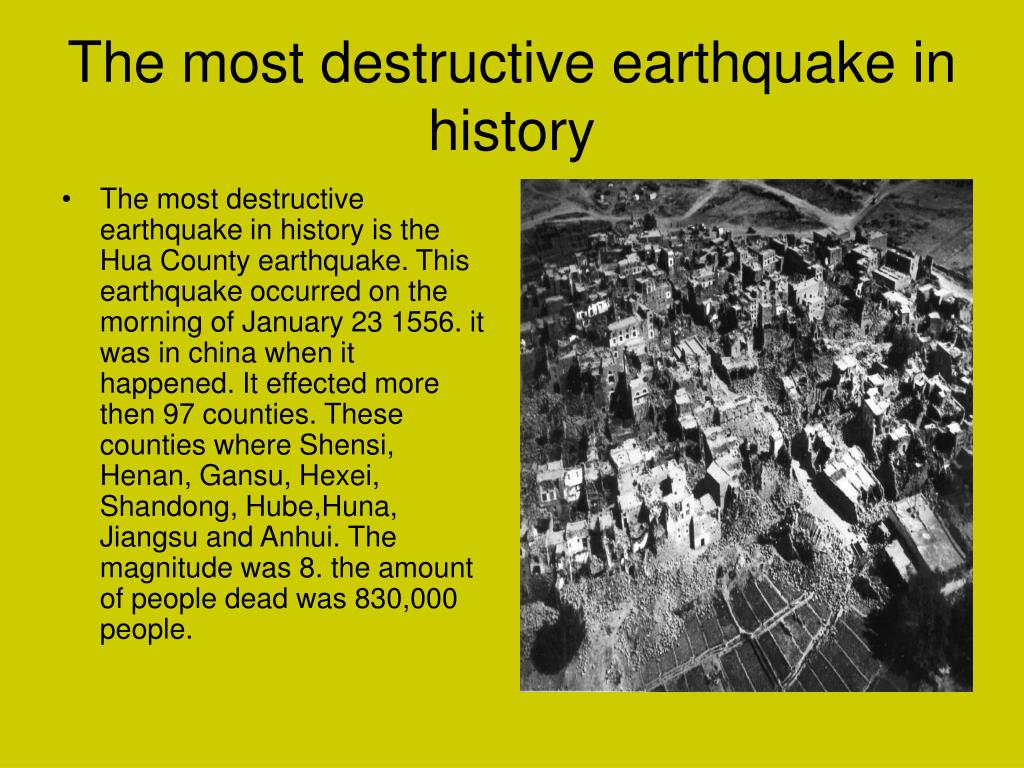 The most destructive earthquake in history

• The most destructive earthquake in history is the Hua County earthquake. This earthquake occurred on the morning of January 23 1556. it was in china when it happened. It effected more then 97 counties. These counties where Shensi, Henan, Gansu, Hexei, Shandong, Hube,Huna, Jiangsu and Anhui. The magnitude was 8. the amount of people dead was 830,000 people.